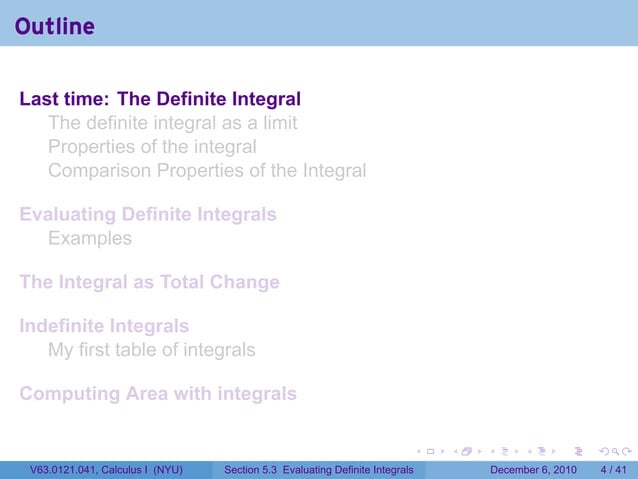 Outline

Last time: The Definite Integral
The definite integral as a limit
Properties of the integral
Comparison Properties of the Integral

Evaluating Definite Integrals
Examples

The Integral as Total Change

Indefinite Integrals
My first table of integrals

Computing Area with integrals

V63.0121.041, Calculus I (NYU) Section 5.3 Evaluating Definite Integrals December 6, 2010 4 / 41